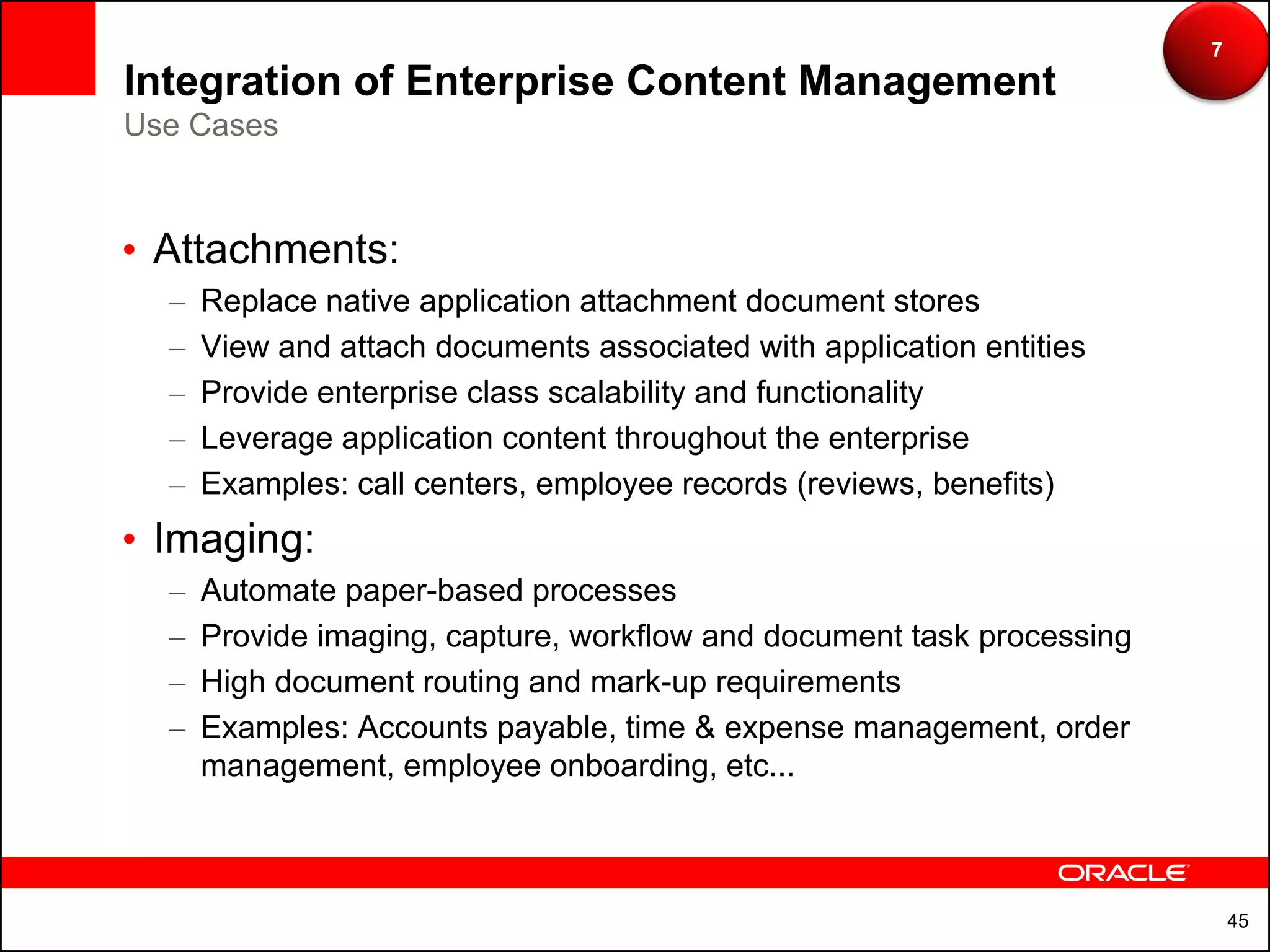 7

Integration of Enterprise Content Management
Use Cases

• Attachments:
– Replace native application attachment document stores
– View and attach documents associated with application entities
– Provide enterprise class scalability and functionality
– Leverage application content throughout the enterprise
– Examples: call centers, employee records (reviews, benefits)

• Imaging:
– Automate paper-based processes
– Provide imaging, capture, workflow and document task processing
– High document routing and mark-up requirements
– Examples: Accounts payable, time & expense management, order management, employee onboarding, etc...

ORACLE

45